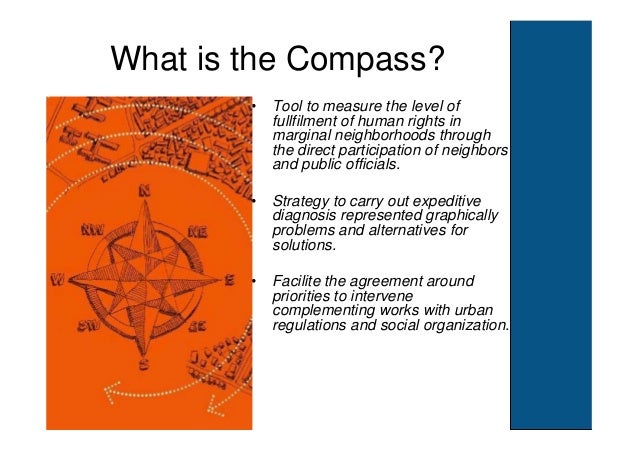 What is the Compass?

N
NW
NE
W
E
SW
SE
S

• Tool to measure the level of fullfilment of human rights in marginal neighborhoods through the direct participation of neighbors and public officials.

• Strategy to carry out expeditive diagnosis represented graphically problems and alternatives for solutions.

• Facilite the agreement around priorities to intervene complementing works with urban regulations and social organization.